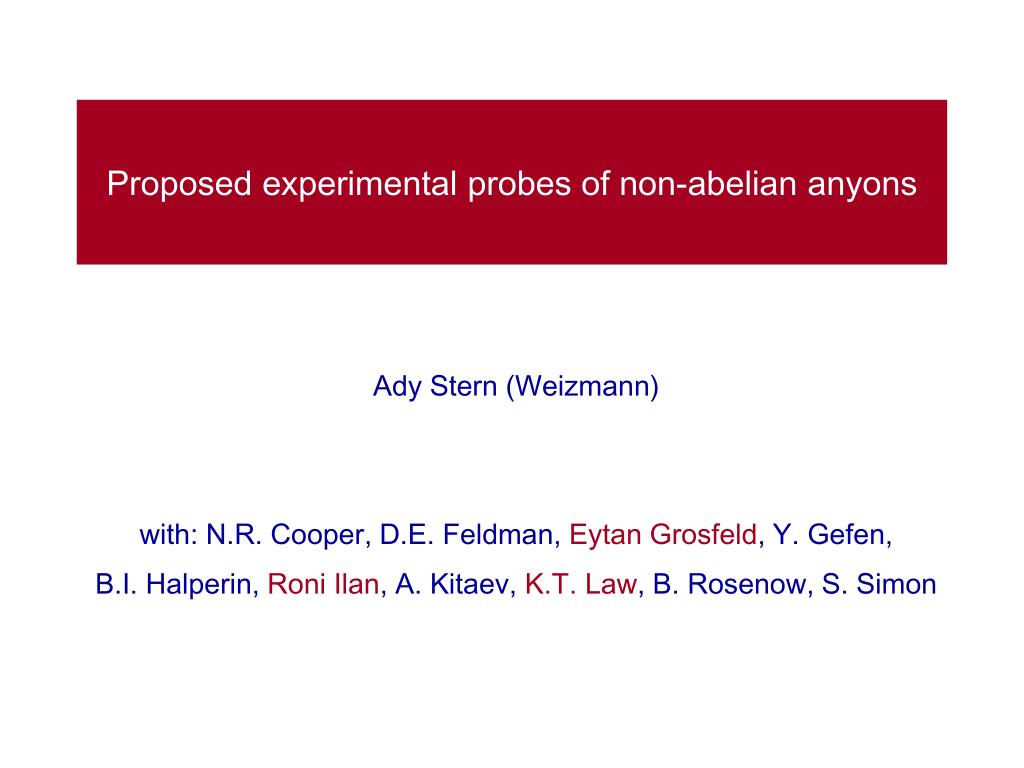 Proposed experimental probes of non-abelian anyons

Ady Stern (Weizmann)

with: N.R. Cooper, D.E. Feldman, Eytan Grosfeld, Y. Gefen, B.I. Halperin, Roni Ilan, A. Kitaev, K.T. Law, B. Rosenow, S. Simon